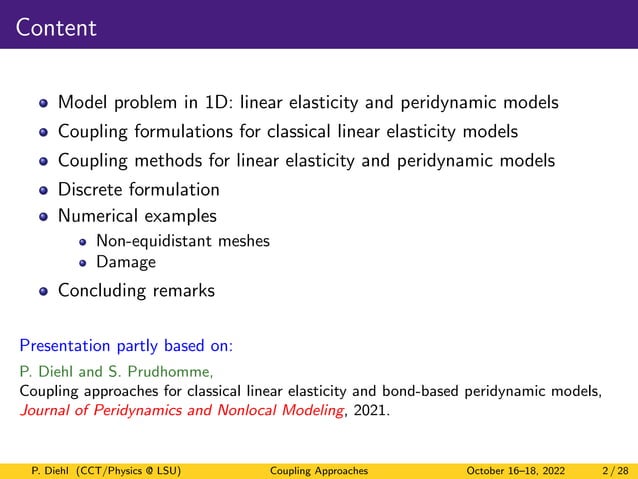 Content

- Model problem in 1D: linear elasticity and peridynamic models
- Coupling formulations for classical linear elasticity models
- Coupling methods for linear elasticity and peridynamic models
- Discrete formulation
- Numerical examples
  - Non-equidistant meshes
  - Damage
- Concluding remarks

Presentation partly based on:

P. Diehl and S. Prudhomme,
Coupling approaches for classical linear elasticity and bond-based peridynamic models, Journal of Peridynamics and Nonlocal Modeling, 2021.

P. Diehl (CCT/Physics @ LSU) Coupling Approaches October 16–18, 2022 2 / 28